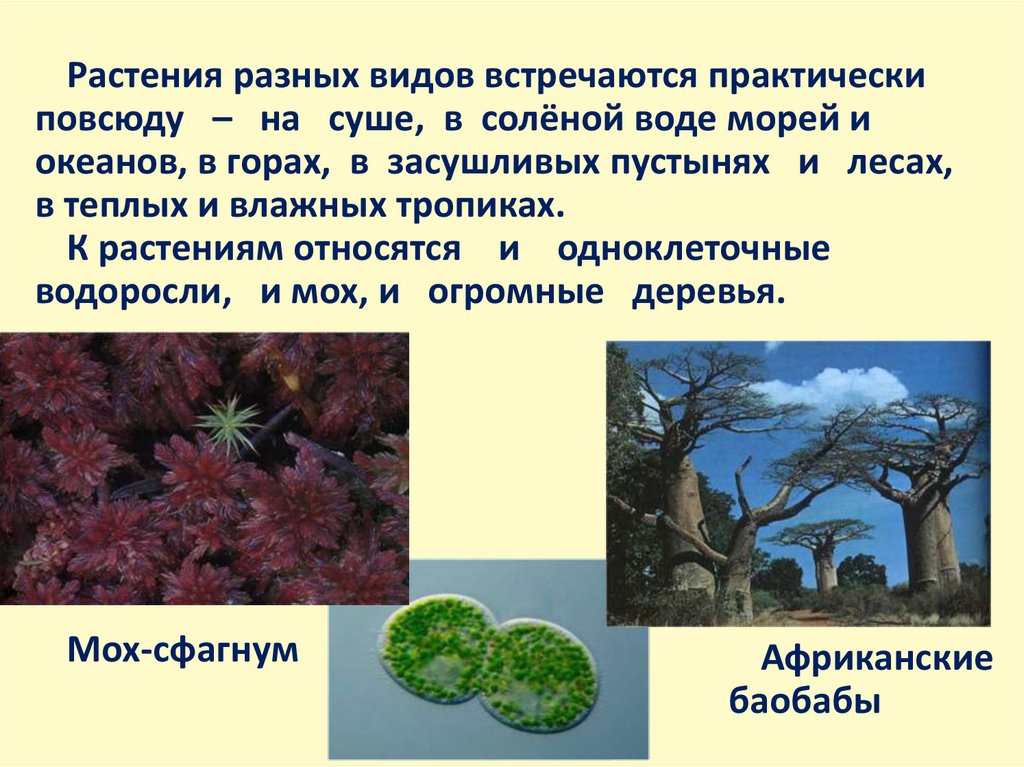 Растения разных видов встречаются практически повсюду – на суше, в солёной воде морей и океанов, в горах, в засушливых пустынях и лесах, в теплых и влажных тропиках.

К растениям относятся и одноклеточные водоросли, и мох, и огромные деревья.

Мох-сфагнум

Африканские баобабы